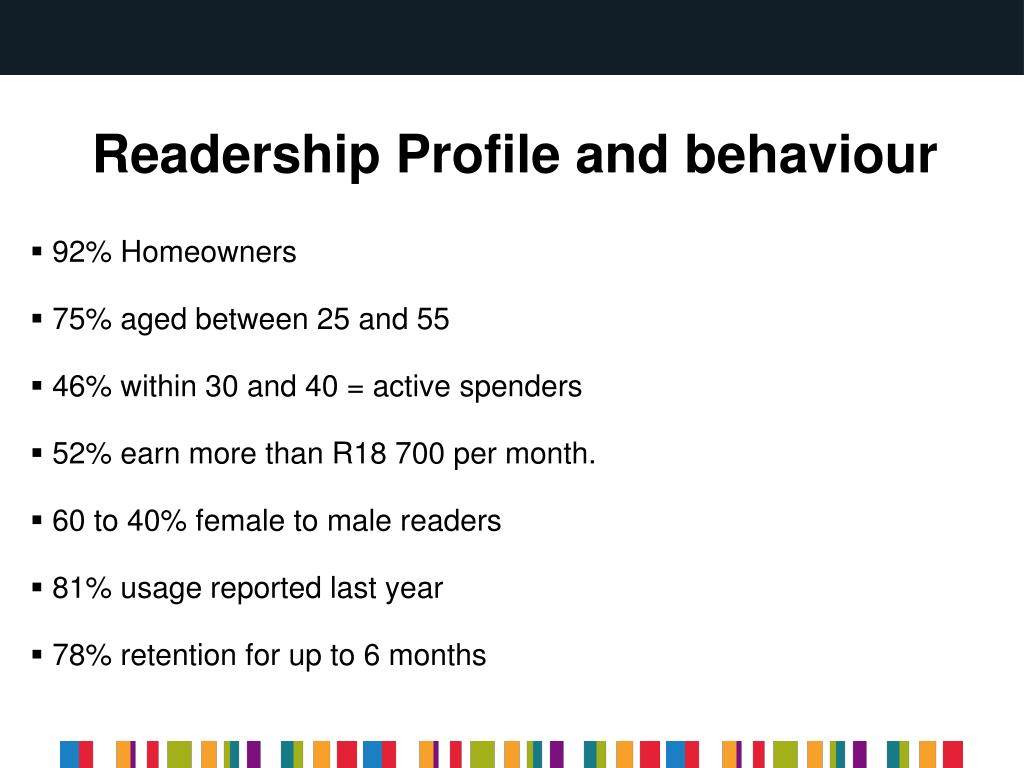 Readership Profile and behaviour

▪ 92% Homeowners

▪ 75% aged between 25 and 55

▪ 46% within 30 and 40 = active spenders

▪ 52% earn more than R18 700 per month.

▪ 60 to 40% female to male readers

▪ 81% usage reported last year

▪ 78% retention for up to 6 months